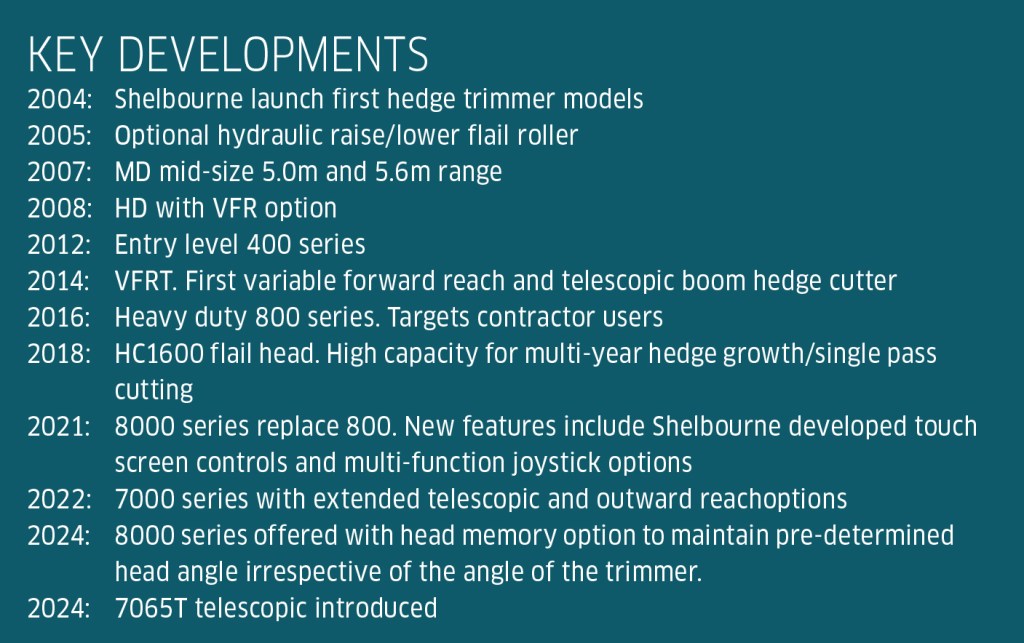 KEY DEVELOPMENTS

2004: Shelbourne launch first hedge trimmer models
2005: Optional hydraulic raise/lower flail roller
2007: MD mid-size 5.0m and 5.6m range
2008: HD with VFR option
2012: Entry level 400 series
2014: VFRT. First variable forward reach and telescopic boom hedge cutter
2016: Heavy duty 800 series. Targets contractor users
2018: HC1600 flail head. High capacity for multi-year hedge growth/single pass cutting
2021: 8000 series replace 800. New features include Shelbourne developed touch screen controls and multi-function joystick options
2022: 7000 series with extended telescopic and outward reachoptions
2024: 8000 series offered with head memory option to maintain pre-determined head angle irrespective of the angle of the trimmer.
2024: 7065T telescopic introduced